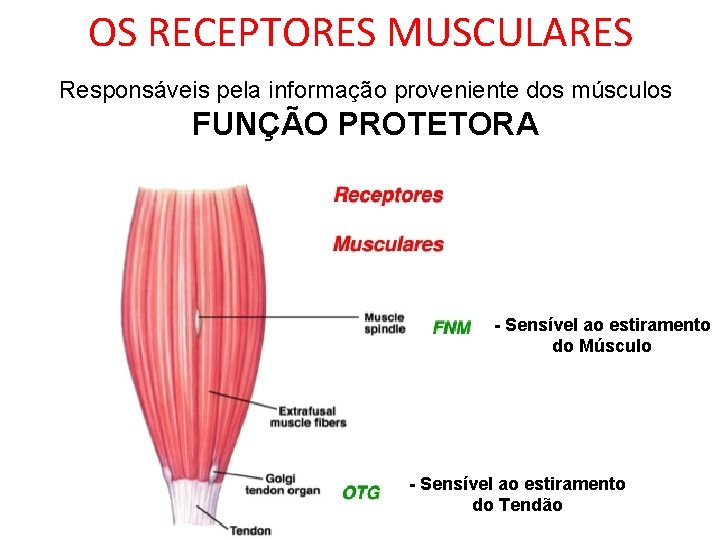 OS RECEPTORES MUSCULARES

Responsáveis pela informação proveniente dos músculos

FUNÇÃO PROTETORA

Receptores

Musculares

Muscle spindle

FNM

- Sensível ao estiramento do Músculo

Extrafusal muscle fibers

Golgi tendon organ

OTG

- Sensível ao estiramento do Tendão

Tendon